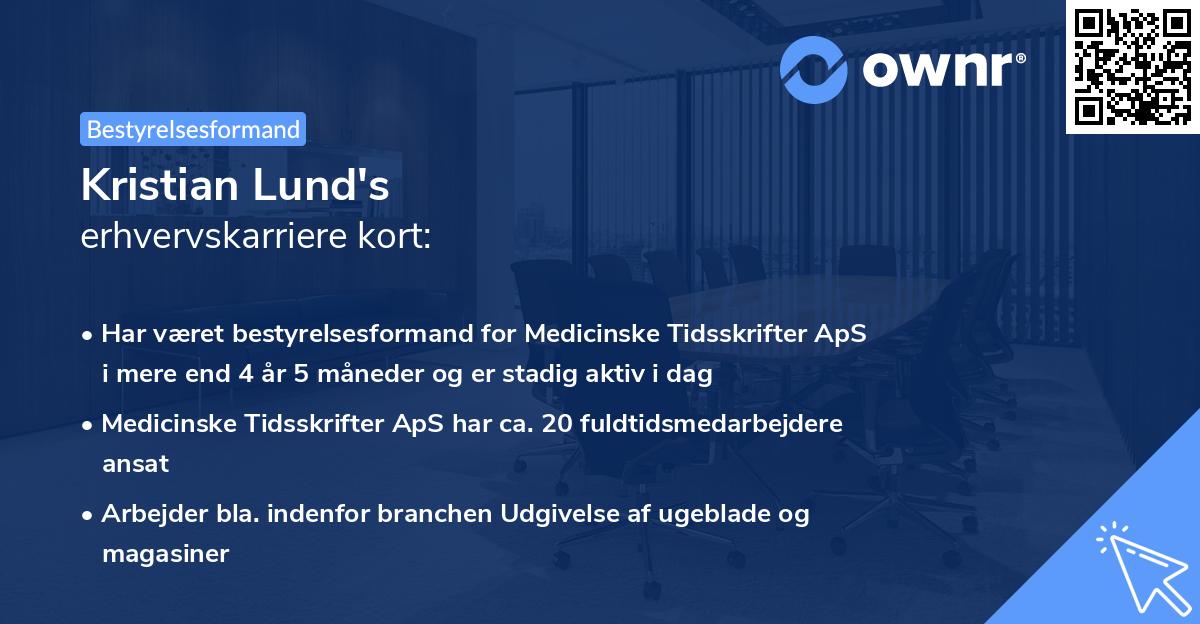 ownr®

Bestyrelsesformand

Kristian Lund's erhvervskarriere kort:

• Har været bestyrelsesformand for Medicinske Tidsskrifter ApS i mere end 4 år 5 måneder og er stadig aktiv i dag

• Medicinske Tidsskrifter ApS har ca. 20 fuldtidsmedarbejdere ansat

• Arbejder bla. indenfor branchen Udgivelse af ugeblade og magasiner